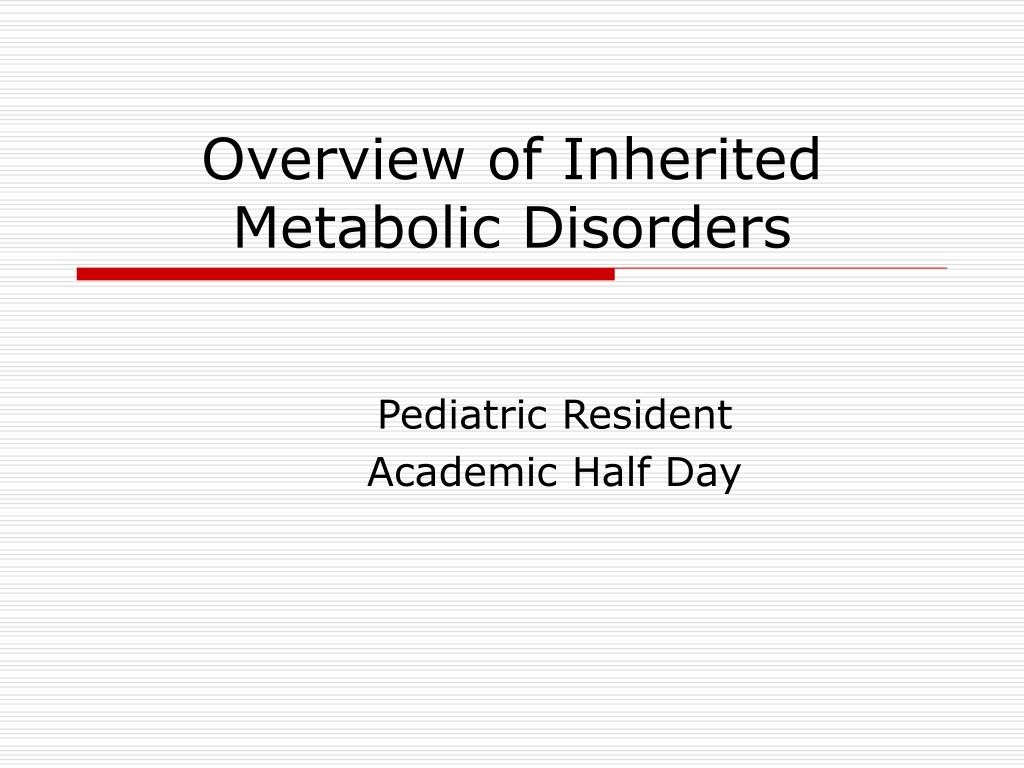 Overview of Inherited Metabolic Disorders

Pediatric Resident
Academic Half Day